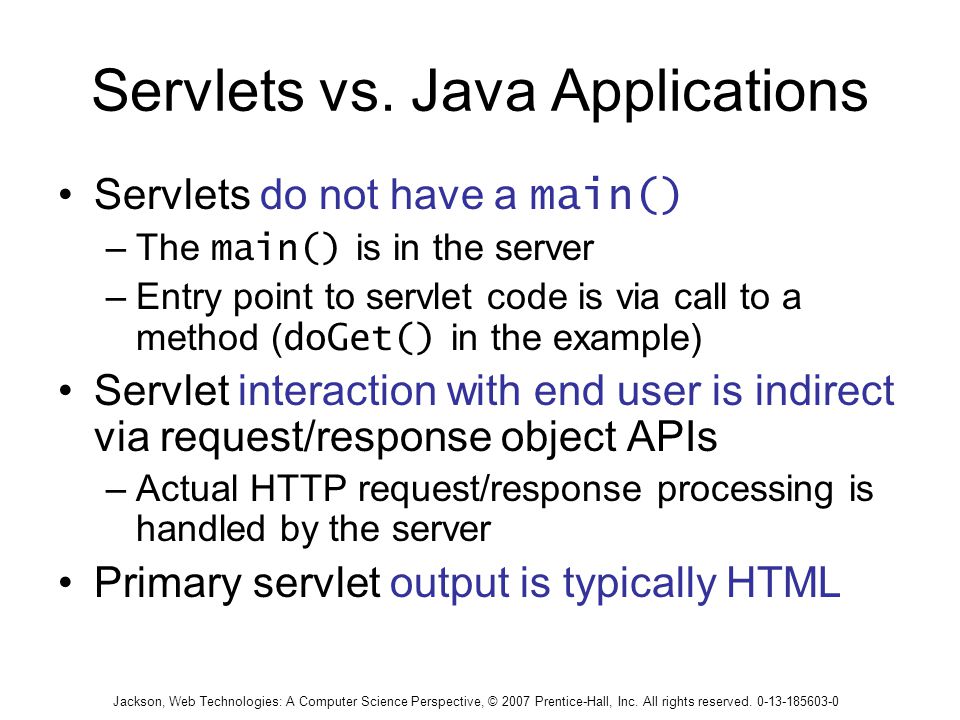 Servlets vs. Java Applications

• Servlets do not have a main()
  – The main() is in the server
  – Entry point to servlet code is via call to a method (doGet() in the example)
• Servlet interaction with end user is indirect via request/response object APIs
  – Actual HTTP request/response processing is handled by the server
• Primary servlet output is typically HTML

Jackson, Web Technologies: A Computer Science Perspective, © 2007 Prentice-Hall, Inc. All rights reserved. 0-13-185603-0